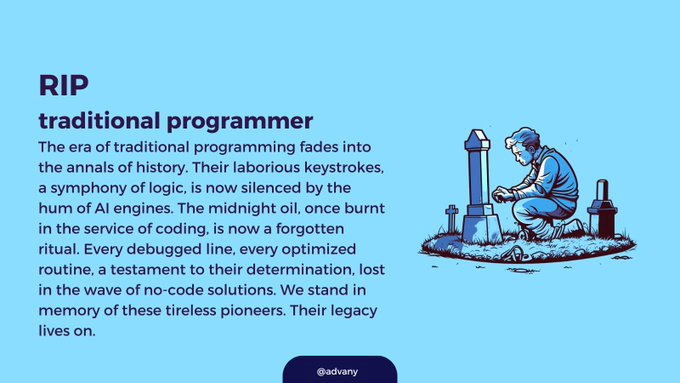 RIP
traditional programmer

The era of traditional programming fades into the annals of history. Their laborious keystrokes, a symphony of logic, is now silenced by the hum of AI engines. The midnight oil, once burnt in the service of coding, is now a forgotten ritual. Every debugged line, every optimized routine, a testament to their determination, lost in the wave of no-code solutions. We stand in memory of these tireless pioneers. Their legacy lives on.

@advany